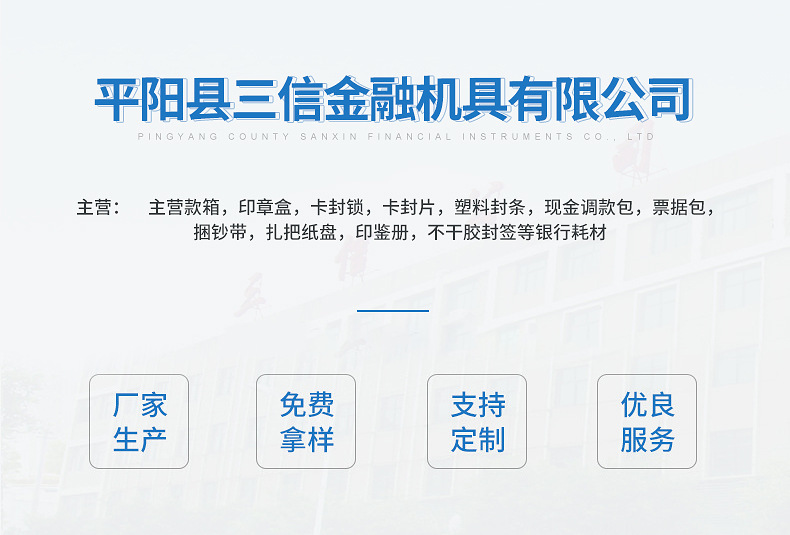 平阳县三信金融机具有限公司

PINGYANG COUNTY SANXIN FINANCIAL INSTRUMENTS CO., LTD

主营： 主营款箱，印章盒，卡封锁，卡封片，塑料封条，现金调款包，票据包，捆钞带，扎把纸盘，印鉴册，不干胶封签等银行耗材

厂家生产

免费拿样

支持定制

优良服务